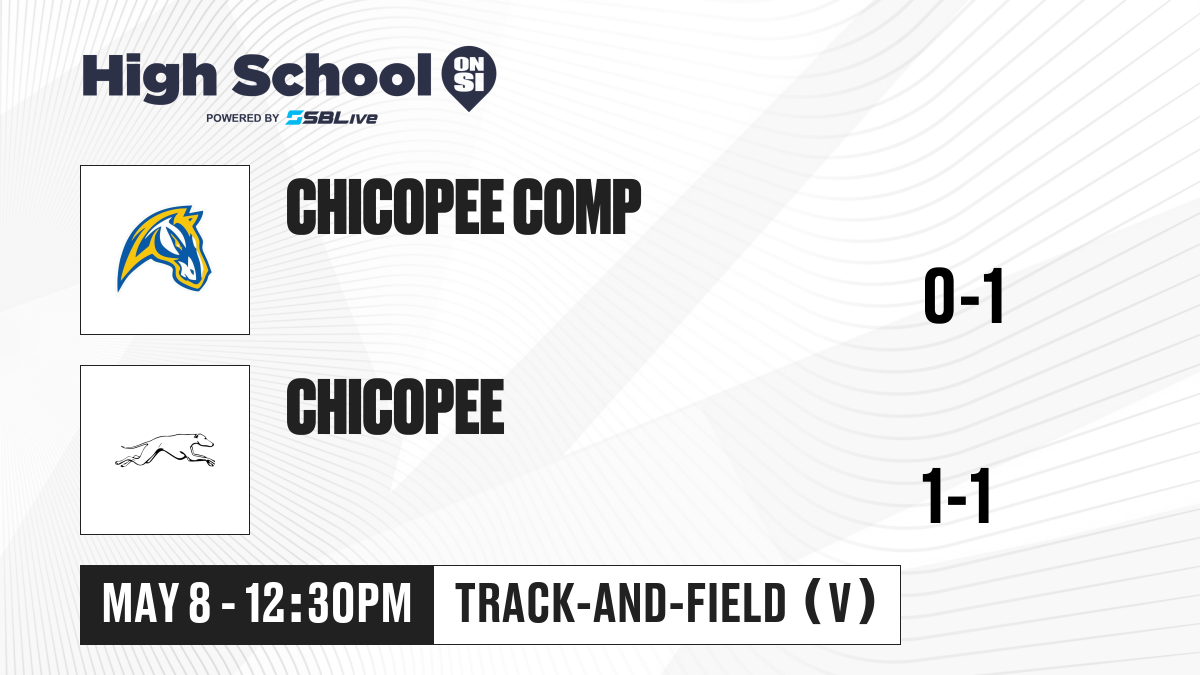 High School ON SI
POWERED BY SBLive

CHICOPEE COMP

0-1

CHICOPEE

1-1

MAY 8 - 12:30PM

TRACK-AND-FIELD (V)